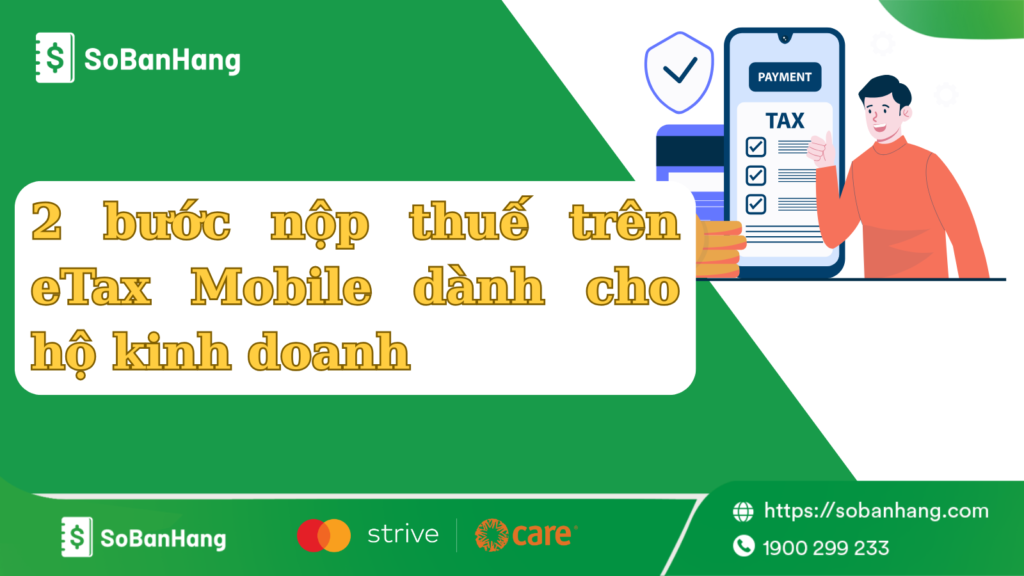 SoBanHang

PAYMENT

TAX

2 bước nộp thuế trên eTax Mobile dành cho hộ kinh doanh

SoBanHang

strive

care

https://sobanhang.com

1900 299 233